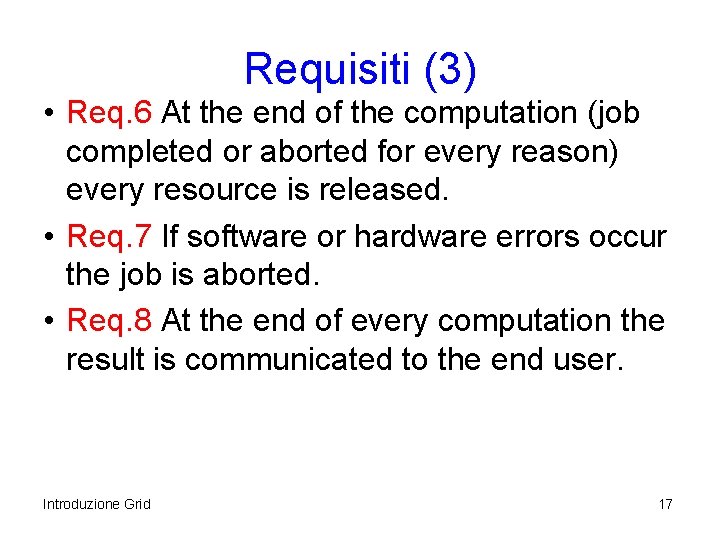 Requisiti (3)

• Req.6 At the end of the computation (job completed or aborted for every reason) every resource is released.

• Req.7 If software or hardware errors occur the job is aborted.

• Req.8 At the end of every computation the result is communicated to the end user.

Introduzione Grid

17